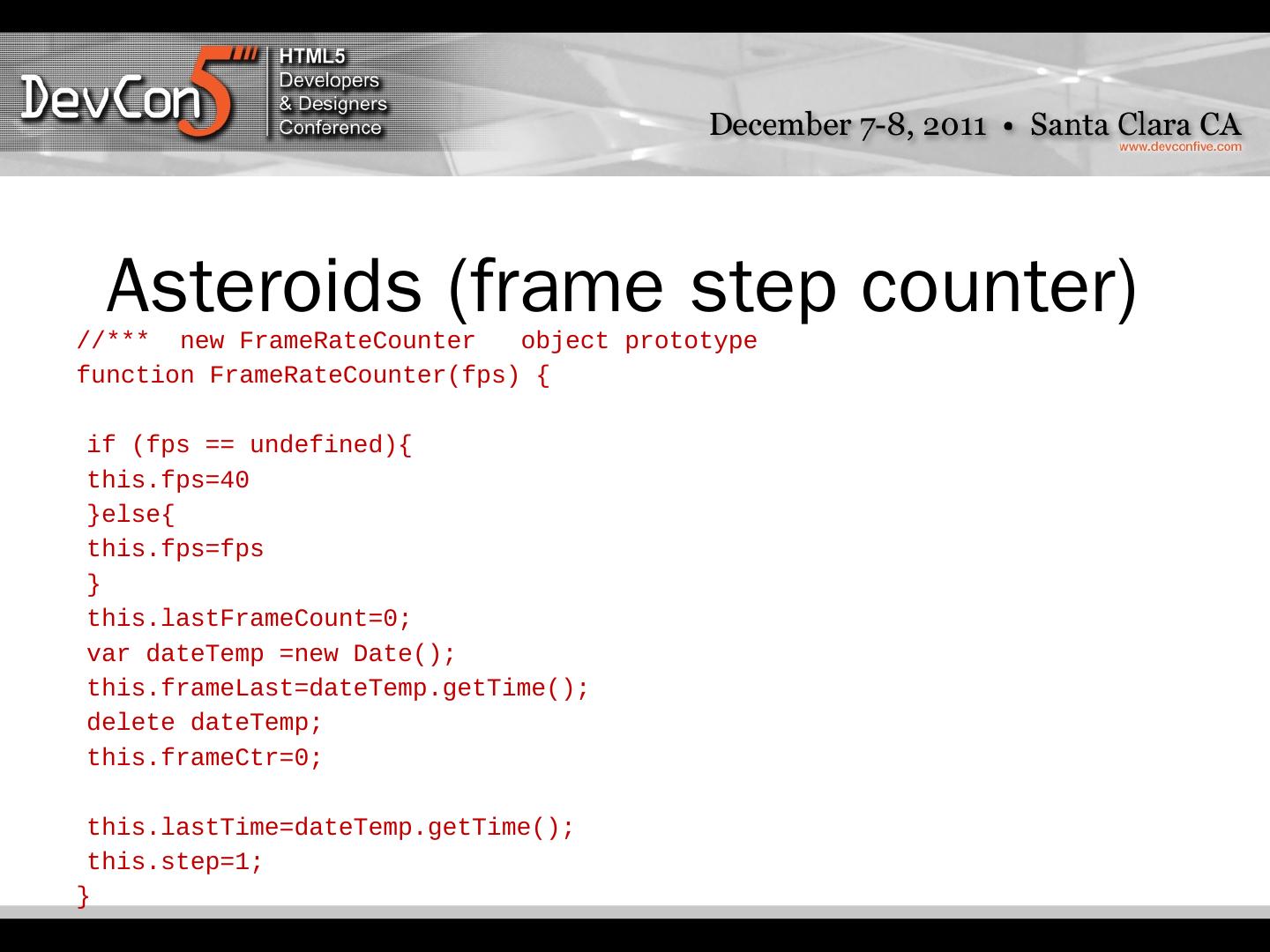 DevCon5 HTML5 Developers & Designers Conference

December 7-8, 2011 • Santa Clara CA
www.devconfive.com

Asteroids (frame step counter)

//***  new FrameRateCounter   object prototype
function FrameRateCounter(fps) {

 if (fps == undefined){
 this.fps=40
 }else{
 this.fps=fps
 }
 this.lastFrameCount=0;
 var dateTemp =new Date();
 this.frameLast=dateTemp.getTime();
 delete dateTemp;
 this.frameCtr=0;

 this.lastTime=dateTemp.getTime();
 this.step=1;
}